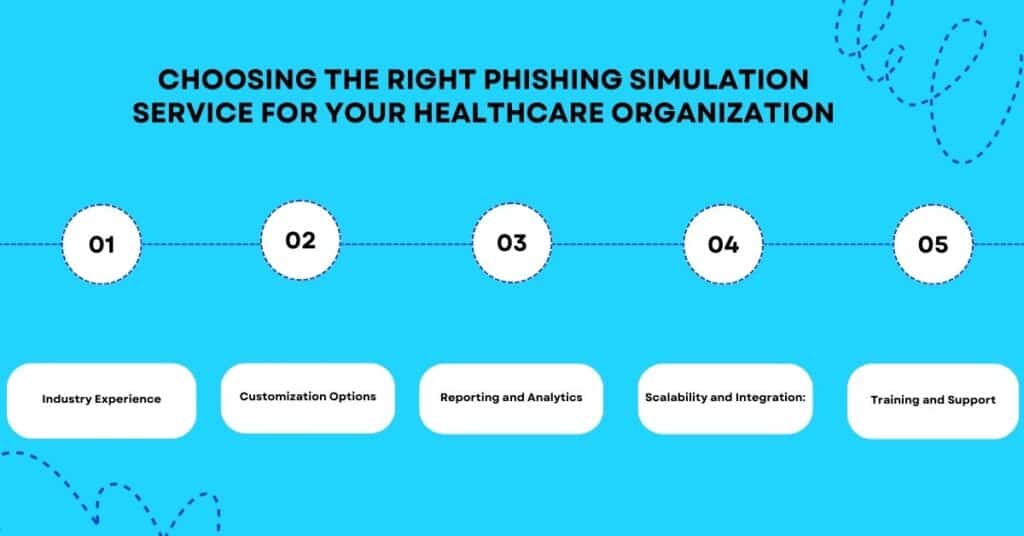 CHOOSING THE RIGHT PHISHING SIMULATION SERVICE FOR YOUR HEALTHCARE ORGANIZATION

01

02

03

04

05

Industry Experience

Customization Options

Reporting and Analytics

Scalability and Integration:

Training and Support